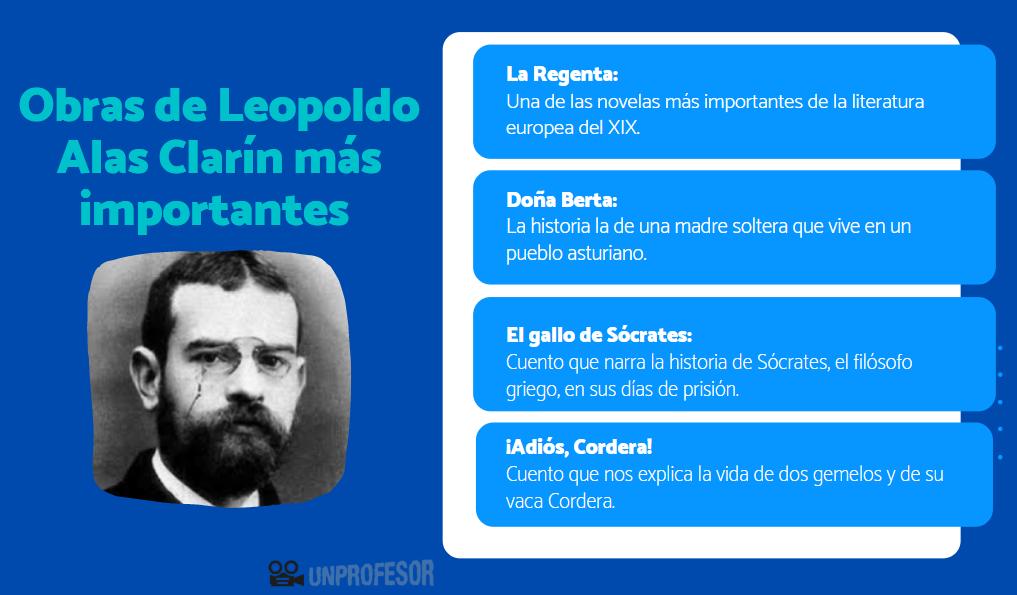 Obras de Leopoldo Alas Clarín más importantes

La Regenta:
Una de las novelas más importantes de la literatura europea del XIX.

Doña Berta:
La historia la de una madre soltera que vive en un pueblo asturiano.

El gallo de Sócrates:
Cuento que narra la historia de Sócrates, el filósofo griego, en sus días de prisión.

¡Adiós, Cordera!
Cuento que nos explica la vida de dos gemelos y de su vaca Cordera.

UNPROFESOR